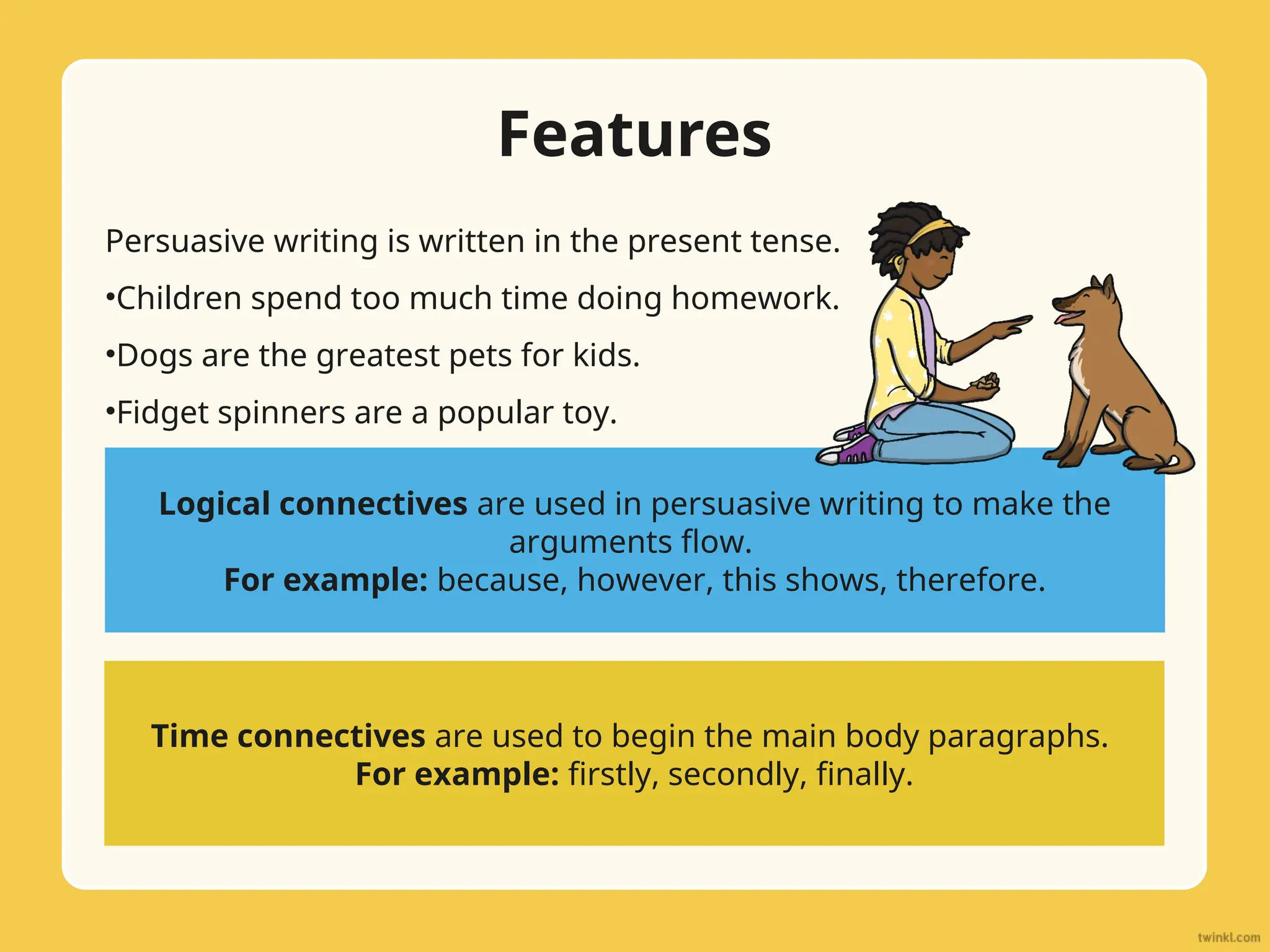 Features

Persuasive writing is written in the present tense.

•Children spend too much time doing homework.

•Dogs are the greatest pets for kids.

•Fidget spinners are a popular toy.

Logical connectives are used in persuasive writing to make the arguments flow.
For example: because, however, this shows, therefore.

Time connectives are used to begin the main body paragraphs.
For example: firstly, secondly, finally.

twinkl.com